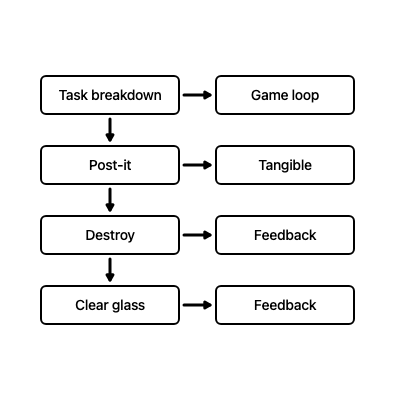 Task breakdown
Game loop
Post-it
Tangible
Destroy
Feedback
Clear glass
Feedback